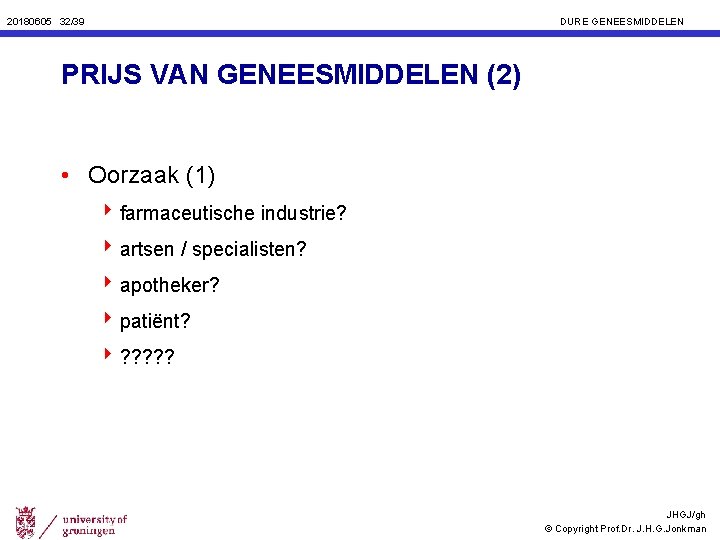 20180605 32/39

DURE GENEESMIDDELEN

PRIJS VAN GENEESMIDDELEN (2)

• Oorzaak (1)
  ‣ farmaceutische industrie?
  ‣ artsen / specialisten?
  ‣ apotheker?
  ‣ patiënt?
  ‣ ?????

university of groningen

JHGJ/gh
© Copyright Prof.Dr. J.H.G.Jonkman